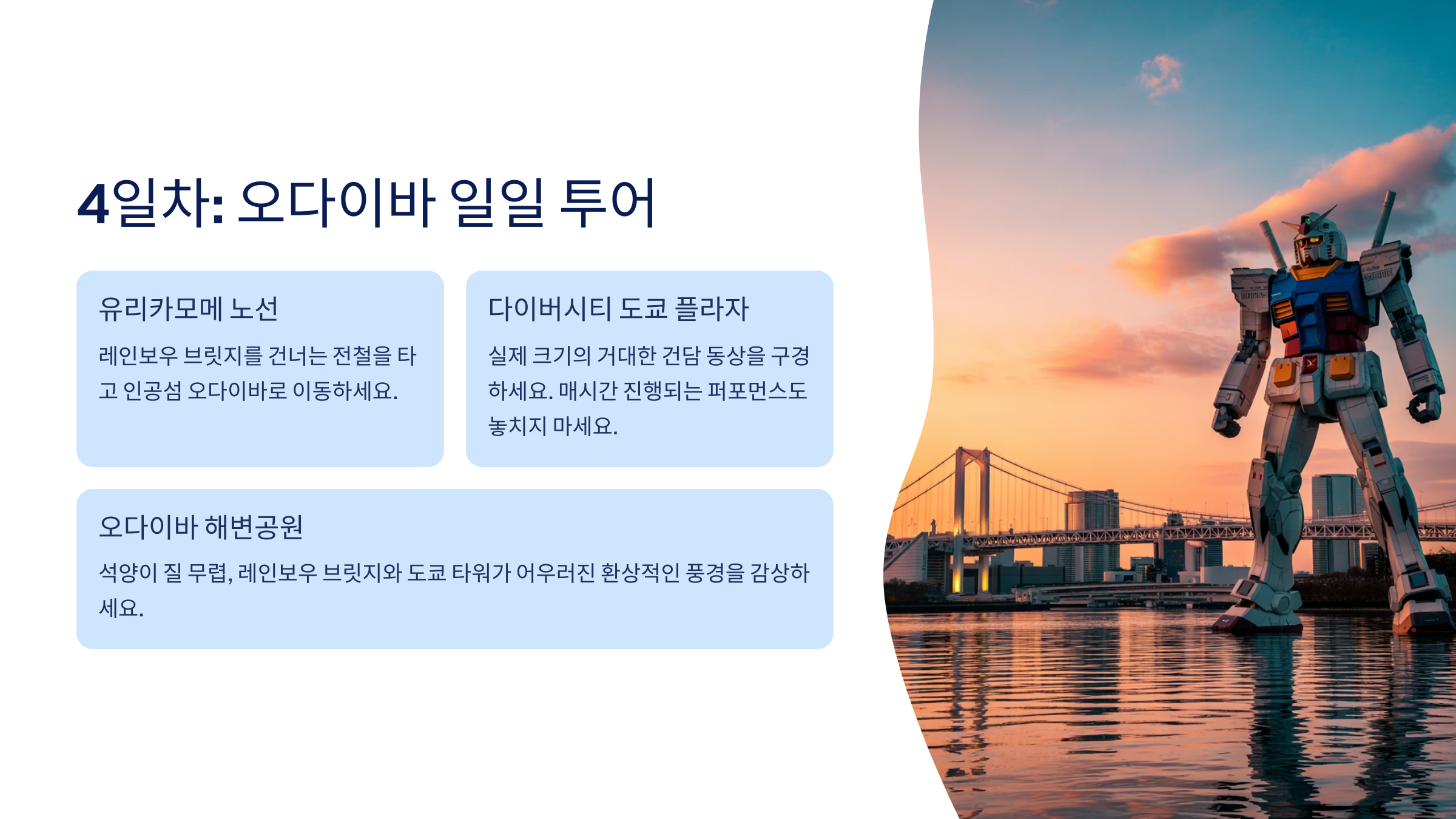 4일차: 오다이바 일일 투어

유리카모메 노선

레인보우 브릿지를 건너는 전철을 타고 인공섬 오다이바로 이동하세요.

다이버시티 도쿄 플라자

실제 크기의 거대한 건담 동상을 구경하세요. 매시간 진행되는 퍼포먼스도 놓치지 마세요.

오다이바 해변공원

석양이 질 무렵, 레인보우 브릿지와 도쿄 타워가 어우러진 환상적인 풍경을 감상하세요.